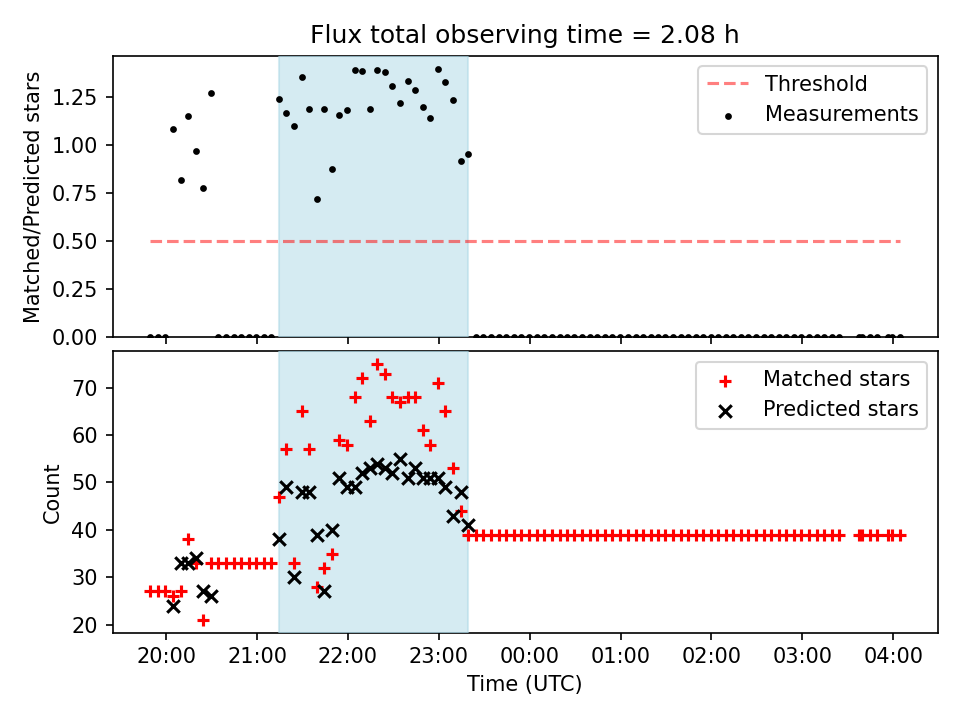 Flux total observing time = 2.08 h

Matched/Predicted stars

1.25
1.00
0.75
0.50
0.25
0.00

Threshold
Measurements

Count

70
60
50
40
30
20

Matched stars
Predicted stars

20:00
21:00
22:00
23:00
00:00
01:00
02:00
03:00
04:00

Time (UTC)